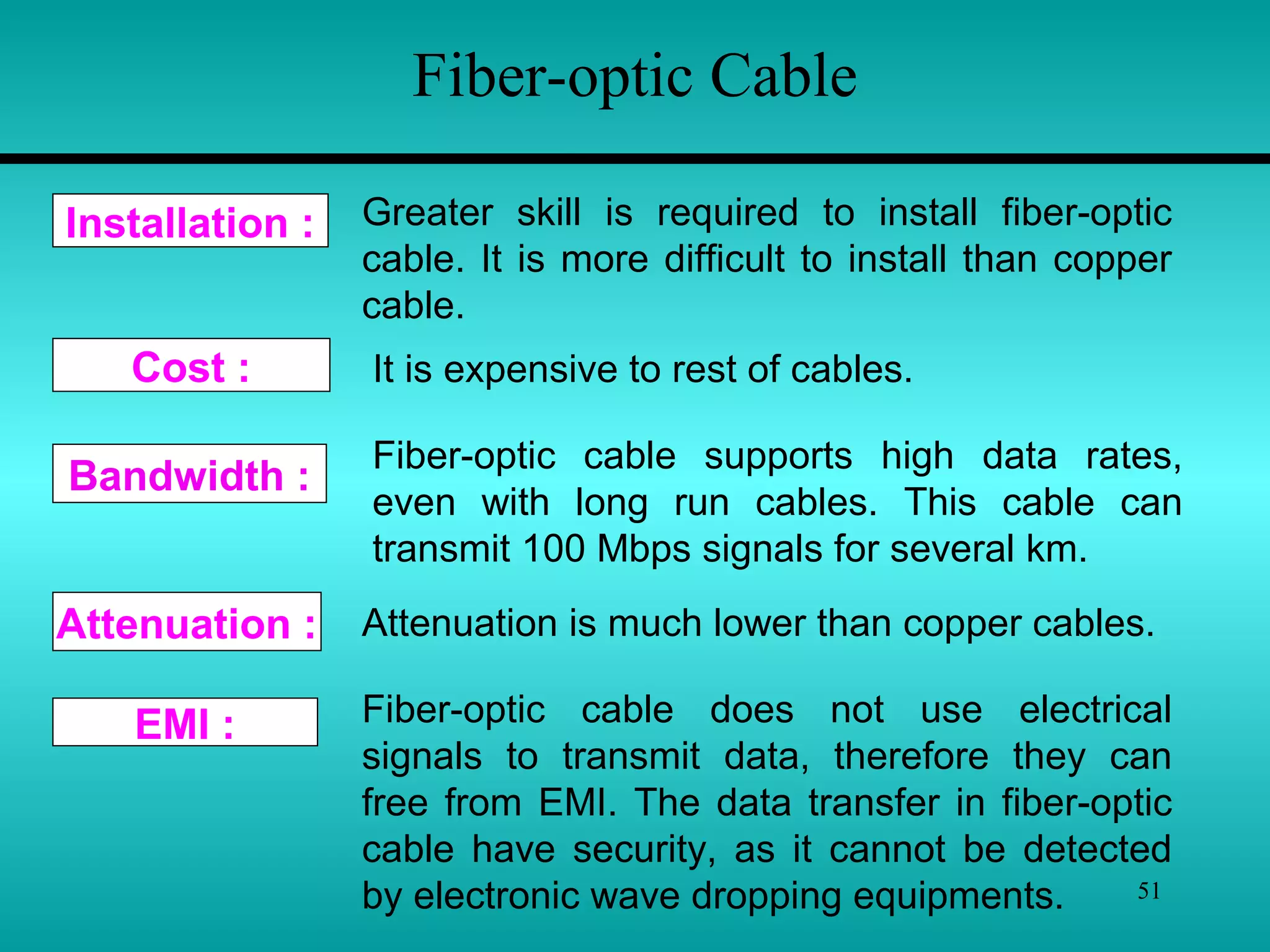 Fiber-optic Cable

Installation :

Greater skill is required to install fiber-optic cable. It is more difficult to install than copper cable.

Cost :

It is expensive to rest of cables.

Bandwidth :

Fiber-optic cable supports high data rates, even with long run cables. This cable can transmit 100 Mbps signals for several km.

Attenuation :

Attenuation is much lower than copper cables.

EMI :

Fiber-optic cable does not use electrical signals to transmit data, therefore they can free from EMI. The data transfer in fiber-optic cable have security, as it cannot be detected by electronic wave dropping equipments.

51